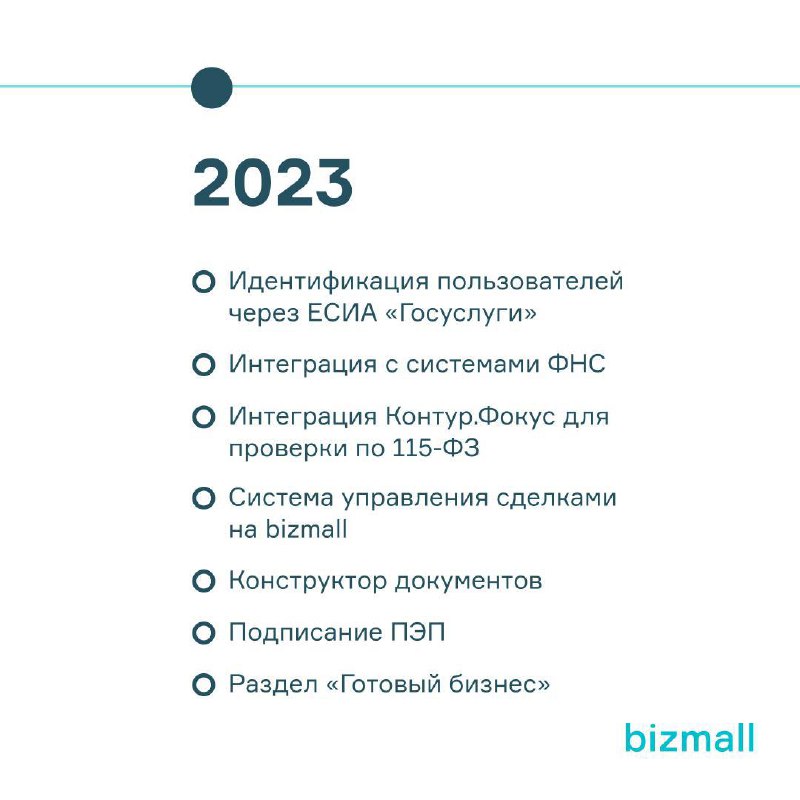 2023

Идентификация пользователей через ЕСИА «Госуслуги»

Интеграция с системами ФНС

Интеграция Контур.Фокус для проверки по 115-ФЗ

Система управления сделками на bizmall

Конструктор документов

Подписание ПЭП

Раздел «Готовый бизнес»

bizmall